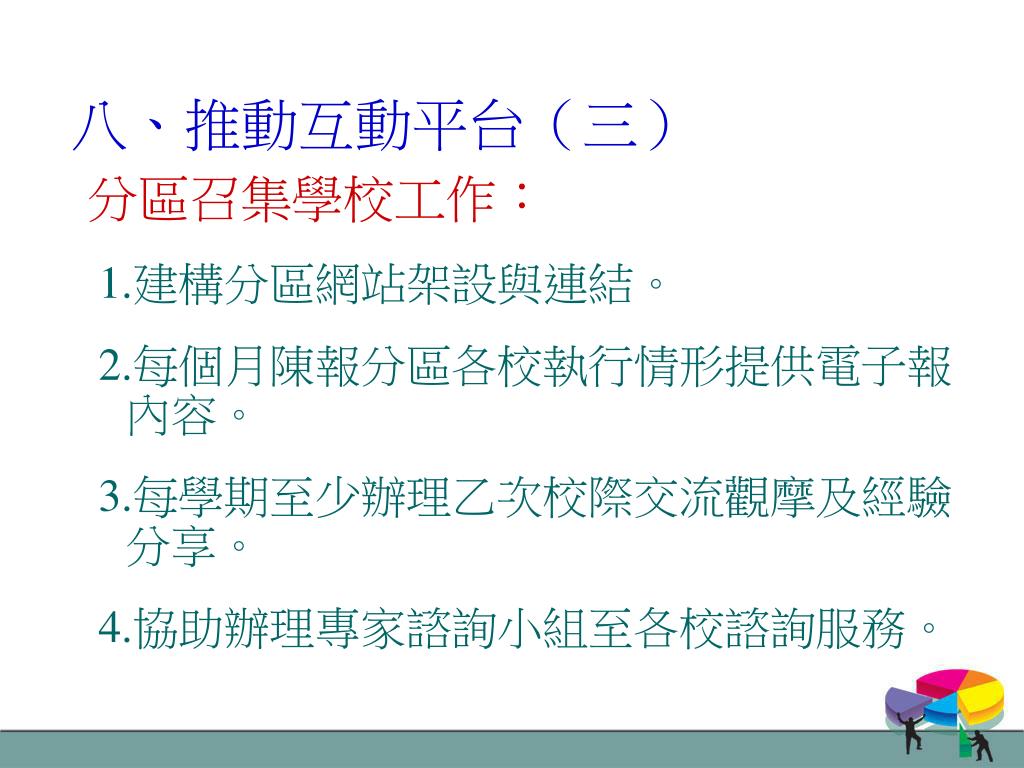 八、推動互動平台（三）

分區召集學校工作：

1.建構分區網站架設與連結。

2.每個月陳報分區各校執行情形提供電子報內容。

3.每學期至少辦理乙次校際交流觀摩及經驗分享。

4.協助辦理專家諮詢小組至各校諮詢服務。